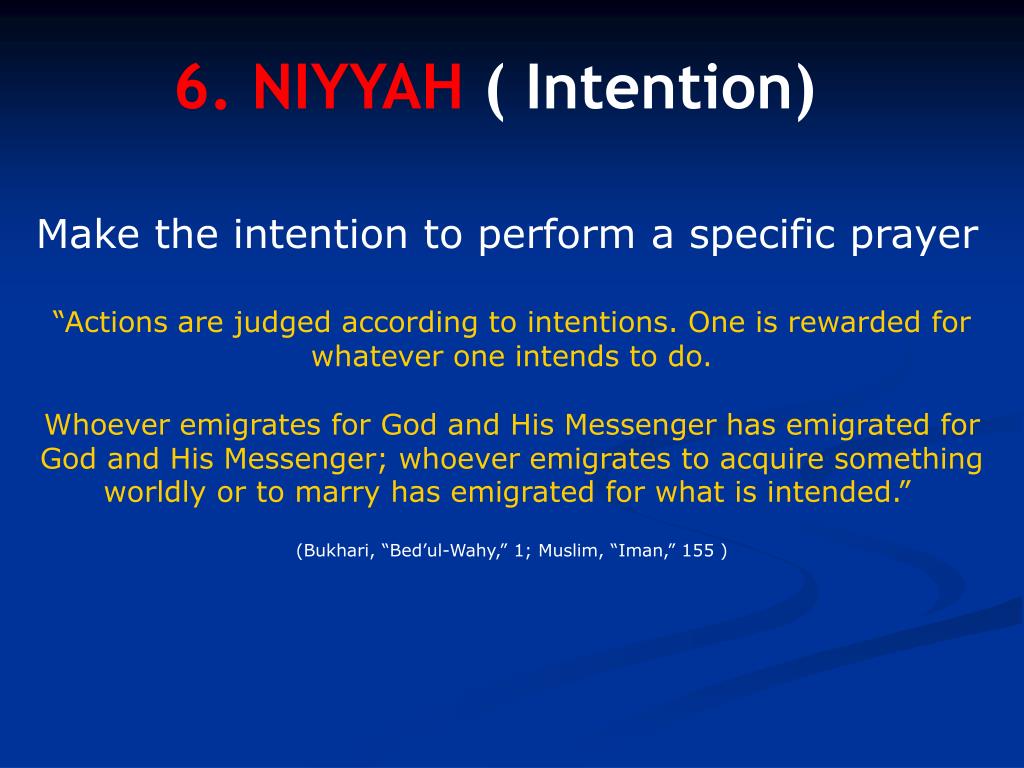 6. NIYYAH ( Intention)

Make the intention to perform a specific prayer

“Actions are judged according to intentions. One is rewarded for whatever one intends to do.

Whoever emigrates for God and His Messenger has emigrated for God and His Messenger; whoever emigrates to acquire something worldly or to marry has emigrated for what is intended.”

(Bukhari, “Bed’ul-Wahy,” 1; Muslim, “Iman,” 155 )